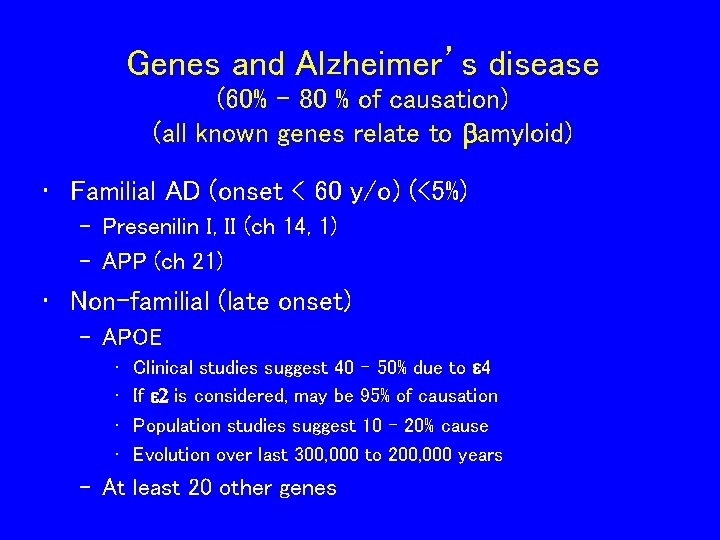 Genes and Alzheimer's disease
(60% - 80 % of causation)
(all known genes relate to βamyloid)

• Familial AD (onset < 60 y/o) (<5%)
  – Presenilin I, II (ch 14, 1)
  – APP (ch 21)
• Non-familial (late onset)
  – APOE
    • Clinical studies suggest 40 - 50% due to ε4
    • If ε2 is considered, may be 95% of causation
    • Population studies suggest 10 - 20% cause
    • Evolution over last 300,000 to 200,000 years
  – At least 20 other genes